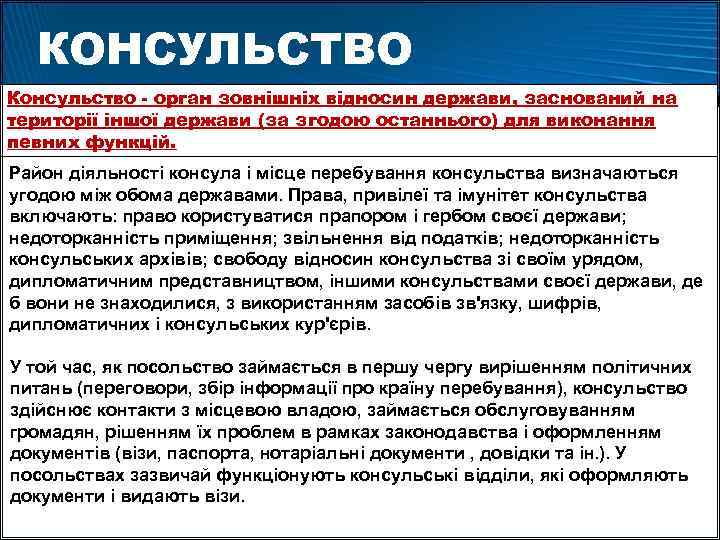 КОНСУЛЬСТВО

Консульство - орган зовнішніх відносин держави, заснований на території іншої держави (за згодою останнього) для виконання певних функцій.

Район діяльності консула і місце перебування консульства визначаються угодою між обома державами. Права, привілеї та імунітет консульства включають: право користуватися прапором і гербом своєї держави; недоторканність приміщення; звільнення від податків; недоторканність консульських архівів; свободу відносин консульства зі своїм урядом, дипломатичним представництвом, іншими консульствами своєї держави, де б вони не знаходилися, з використанням засобів зв'язку, шифрів, дипломатичних і консульських кур'єрів.

У той час, як посольство займається в першу чергу вирішенням політичних питань (переговори, збір інформації про країну перебування), консульство здійснює контакти з місцевою владою, займається обслуговуванням громадян, рішенням їх проблем в рамках законодавства і оформленням документів (візи, паспорта, нотаріальні документи , довідки та ін.). У посольствах зазвичай функціонують консульські відділи, які оформляють документи і видають візи.